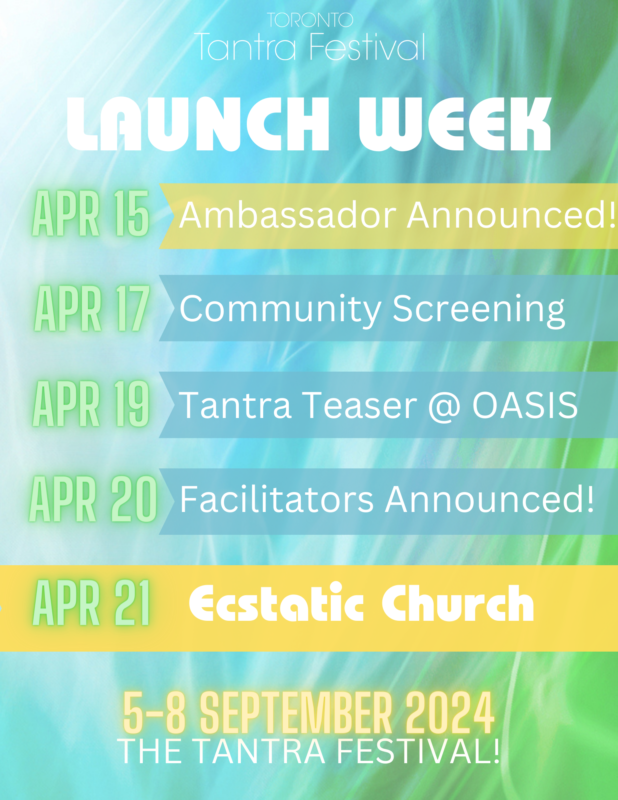 TORONTO
Tantra Festival

LAUNCH WEEK

APR 15 Ambassador Announced!

APR 17 Community Screening

APR 19 Tantra Teaser @ OASIS

APR 20 Facilitators Announced!

APR 21 Ecstatic Church

5-8 SEPTEMBER 2024
THE TANTRA FESTIVAL!